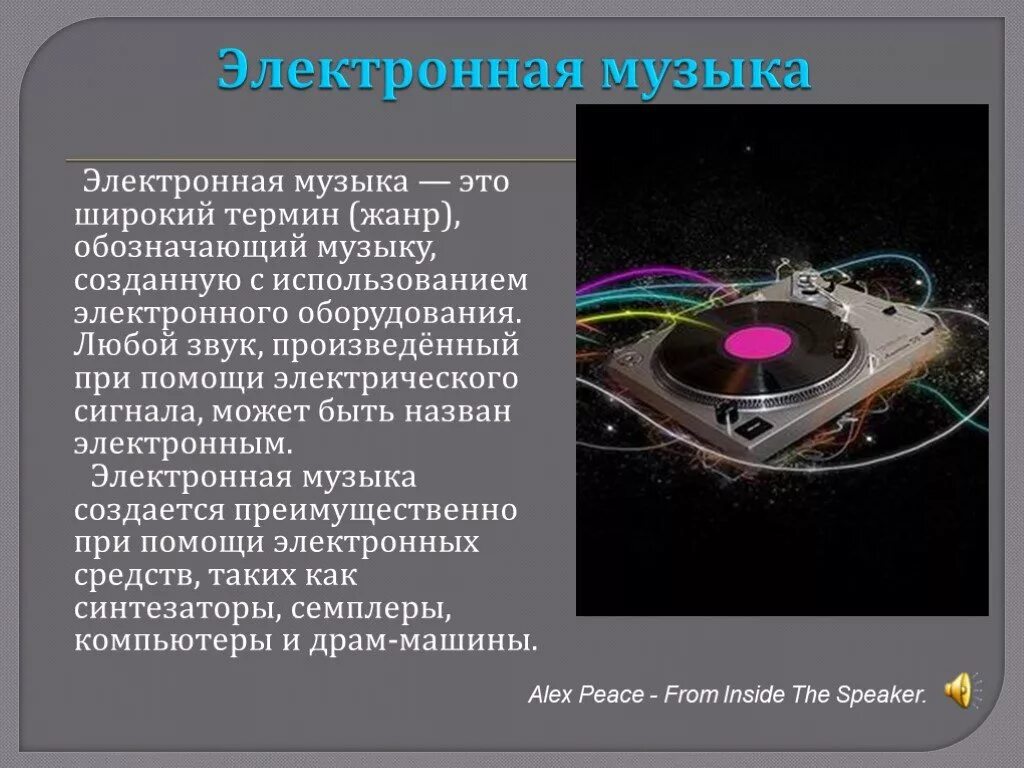 Электронная музыка

Электронная музыка — это широкий термин (жанр), обозначающий музыку, созданную с использованием электронного оборудования. Любой звук, произведённый при помощи электрического сигнала, может быть назван электронным.

Электронная музыка создается преимущественно при помощи электронных средств, таких как синтезаторы, семплеры, компьютеры и драм-машины.

Alex Peace - From Inside The Speaker.